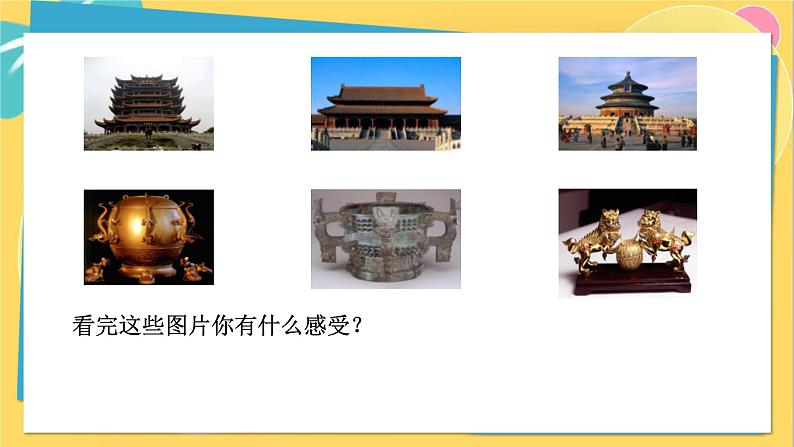 看完这些图片你有什么感受？